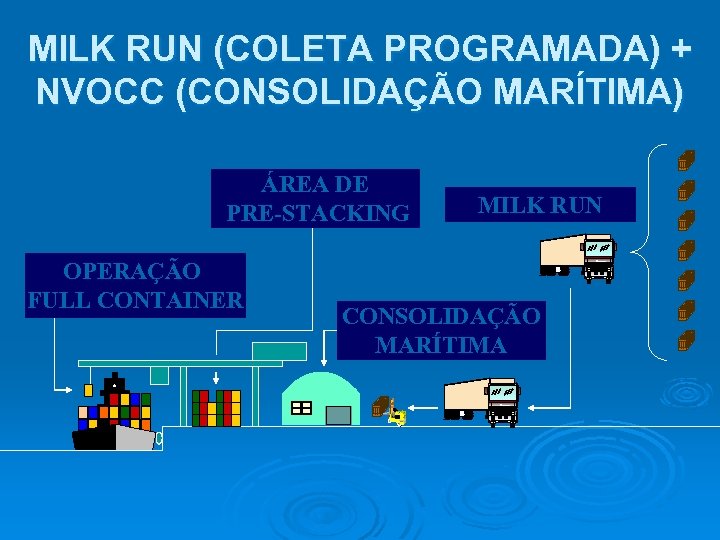 MILK RUN (COLETA PROGRAMADA) + NVOCC (CONSOLIDAÇÃO MARÍTIMA)

ÁREA DE PRE-STACKING

MILK RUN

OPERAÇÃO FULL CONTAINER

CONSOLIDAÇÃO MARÍTIMA